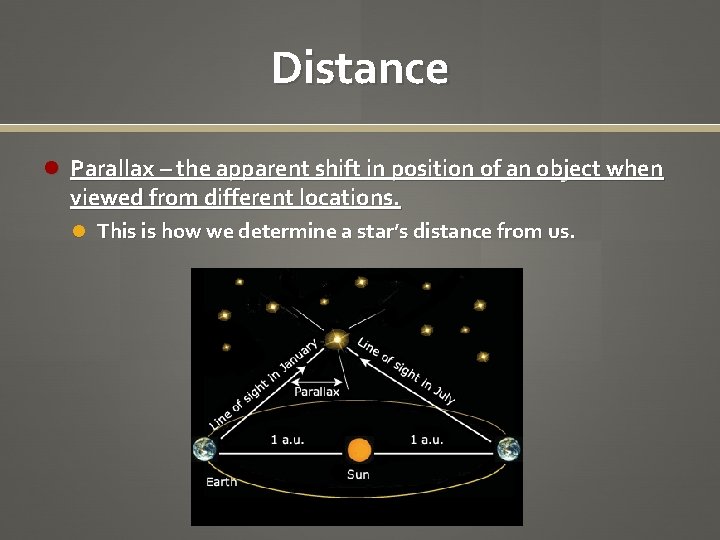 Distance

Parallax – the apparent shift in position of an object when viewed from different locations.

This is how we determine a star's distance from us.

Line of sight in January
Line of sight in July
Parallax
1 a.u.
1 a.u.
Earth
Sun